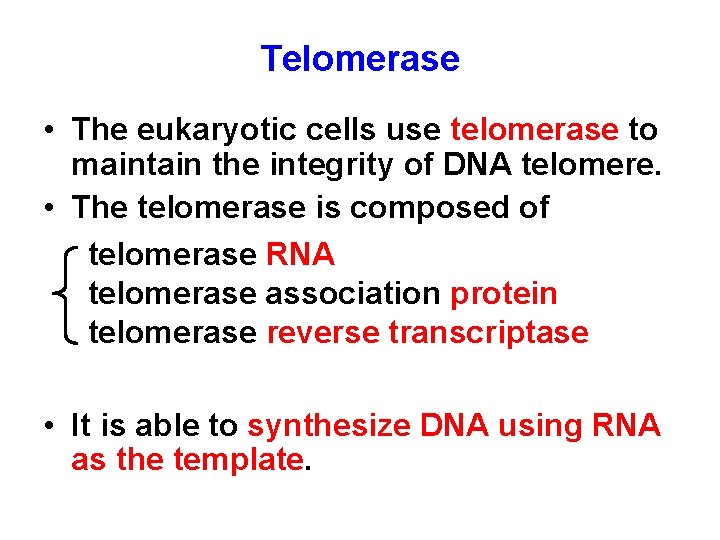 Telomerase

• The eukaryotic cells use telomerase to maintain the integrity of DNA telomere.
• The telomerase is composed of

telomerase RNA
telomerase association protein
telomerase reverse transcriptase

• It is able to synthesize DNA using RNA as the template.